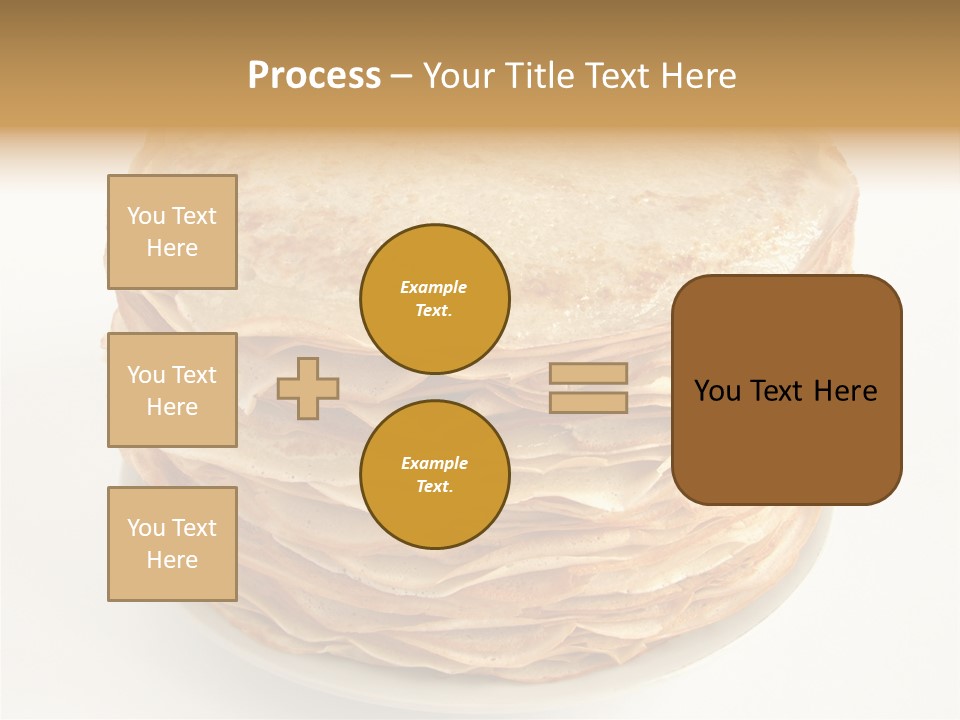 Process – Your Title Text Here

You Text Here

You Text Here

You Text Here

Example Text.

Example Text.

You Text Here